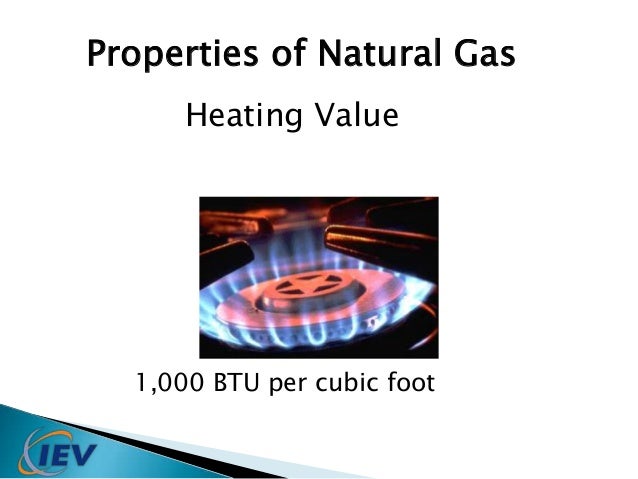 Properties of Natural Gas

Heating Value

1,000 BTU per cubic foot

IEV